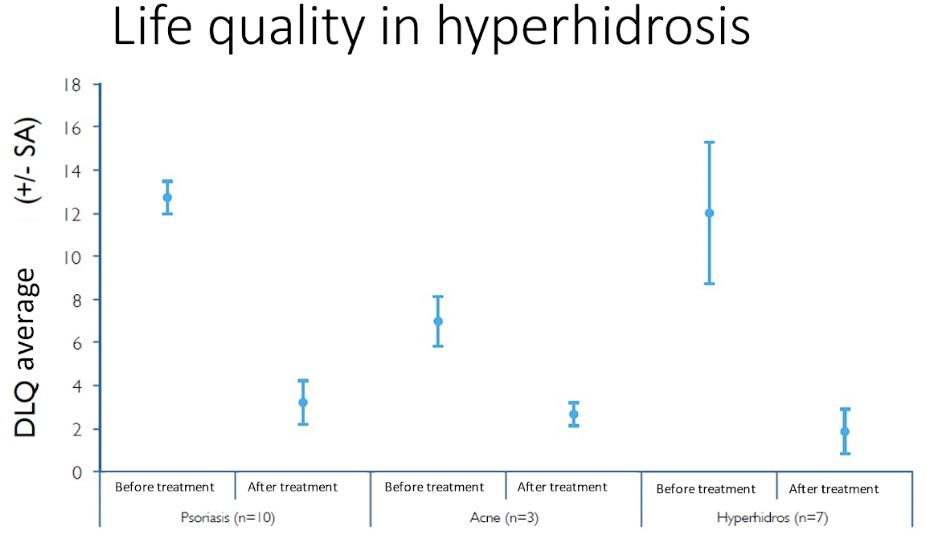 Life quality in hyperhidrosis

DLQ average (+/- SA)

18
16
14
12
10
8
6
4
2
0

Before treatment
After treatment
Before treatment
After treatment
Before treatment
After treatment

Psoriasis (n=10)
Acne (n=3)
Hyperhidros (n=7)